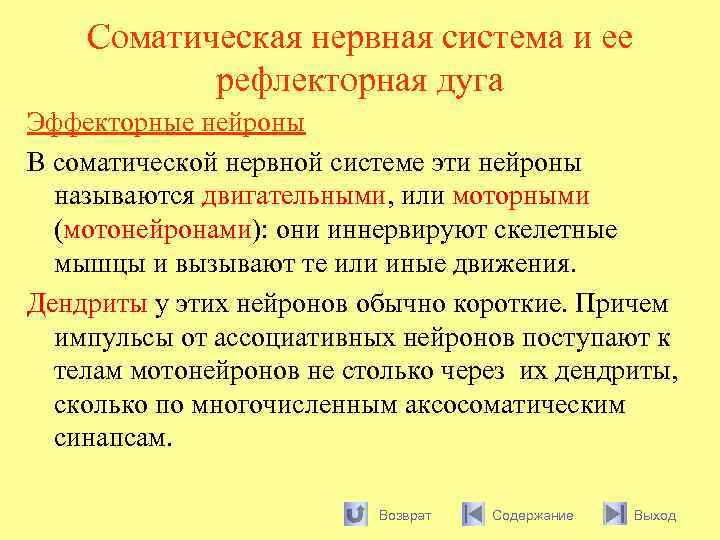 Соматическая нервная система и ее рефлекторная дуга

Эффекторные нейроны

В соматической нервной системе эти нейроны называются двигательными, или моторными (мотонейронами): они иннервируют скелетные мышцы и вызывают те или иные движения.

Дендриты у этих нейронов обычно короткие. Причем импульсы от ассоциативных нейронов поступают к телам мотонейронов не столько через их дендриты, сколько по многочисленным аксосоматическим синапсам.

Возврат Содержание Выход